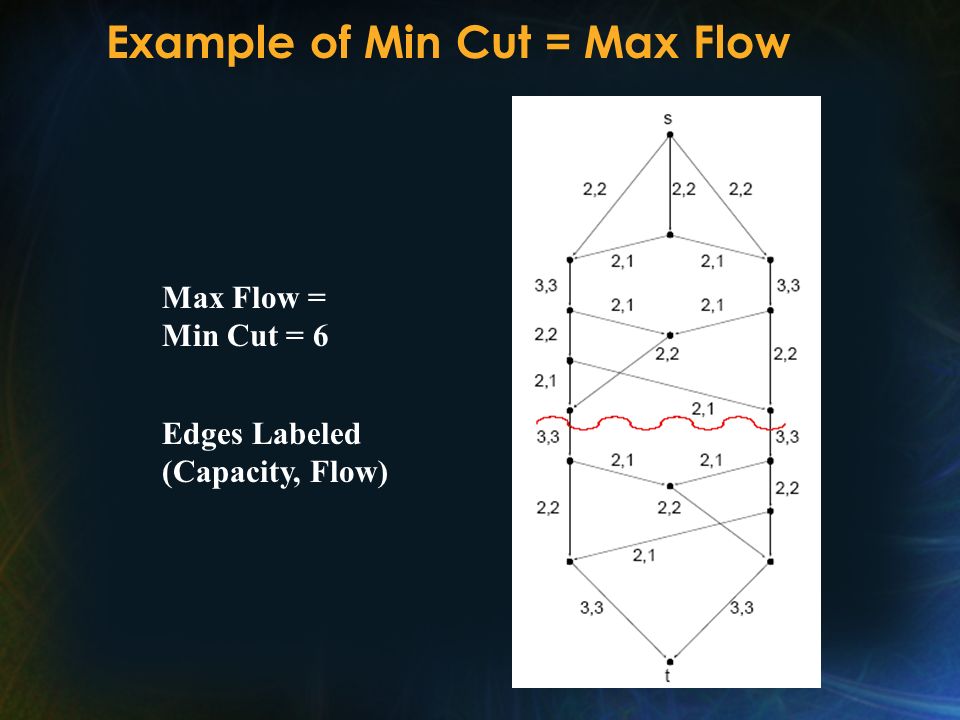 Example of Min Cut = Max Flow

Max Flow =
Min Cut = 6

Edges Labeled
(Capacity, Flow)

s
2,2
2,2
2,2
2,1
2,1
3,3
3,3
2,1
2,1
2,2
2,2
2,2
2,1
2,1
3,3
3,3
2,1
2,1
2,2
2,2
2,2
2,1
3,3
3,3
t